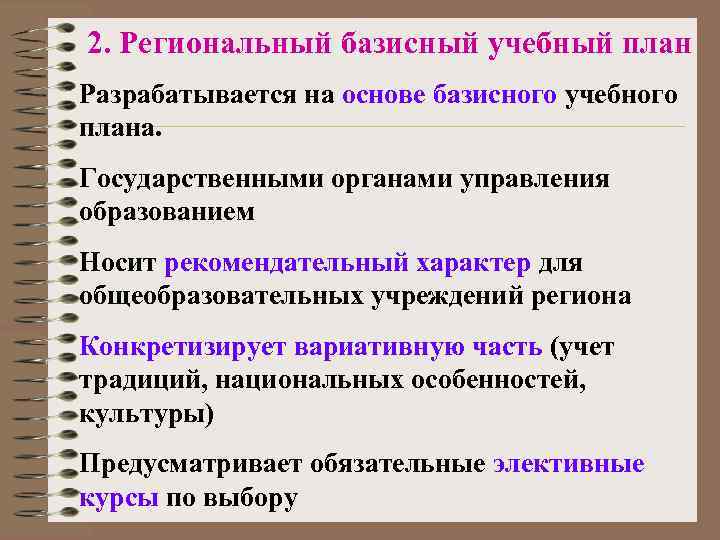 2. Региональный базисный учебный план

Разрабатывается на основе базисного учебного плана.

Государственными органами управления образованием

Носит рекомендательный характер для общеобразовательных учреждений региона

Конкретизирует вариативную часть (учет традиций, национальных особенностей, культуры)

Предусматривает обязательные элективные курсы по выбору